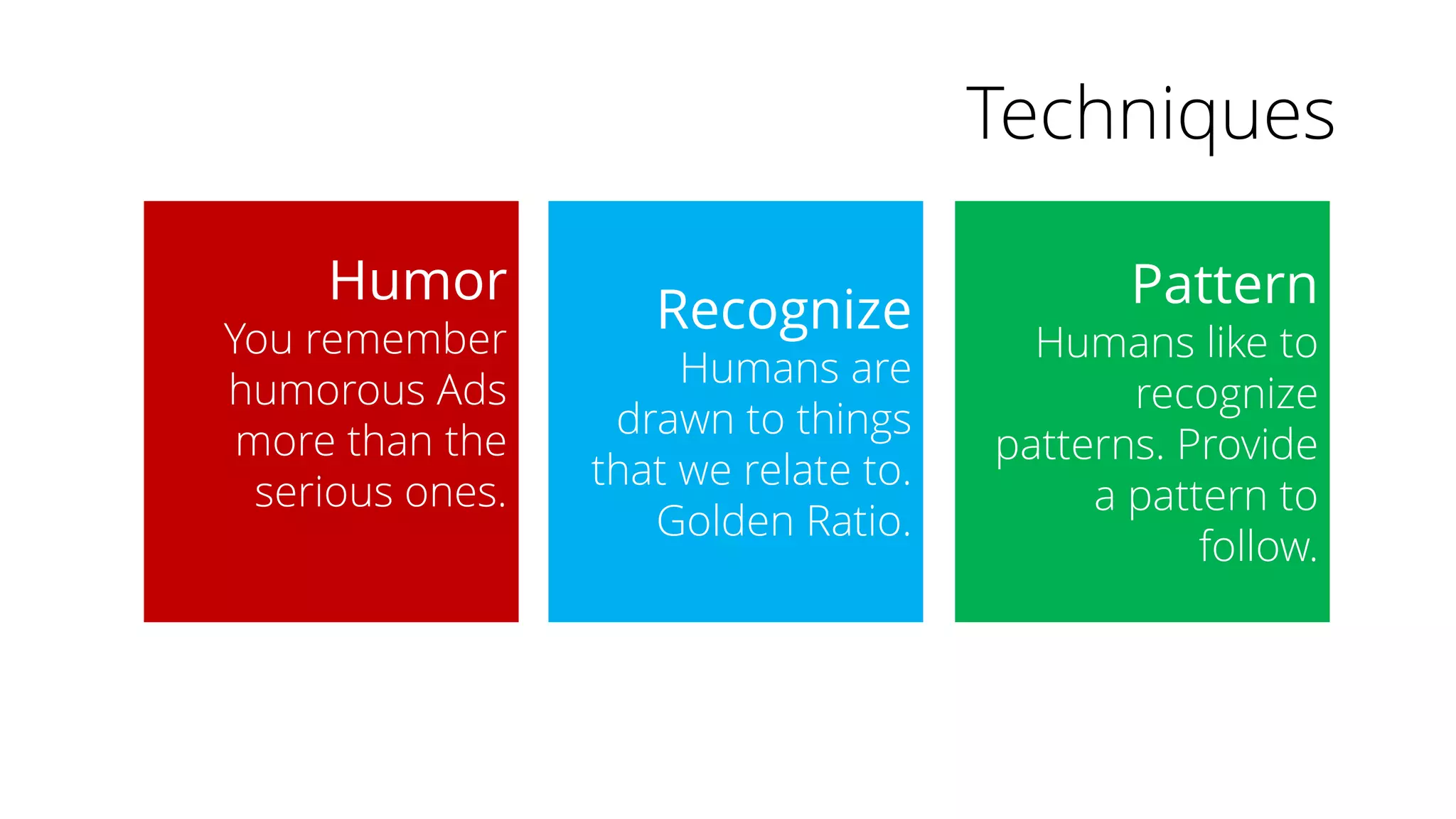 Techniques

Humor
You remember humorous Ads more than the serious ones.

Recognize
Humans are drawn to things that we relate to. Golden Ratio.

Pattern
Humans like to recognize patterns. Provide a pattern to follow.